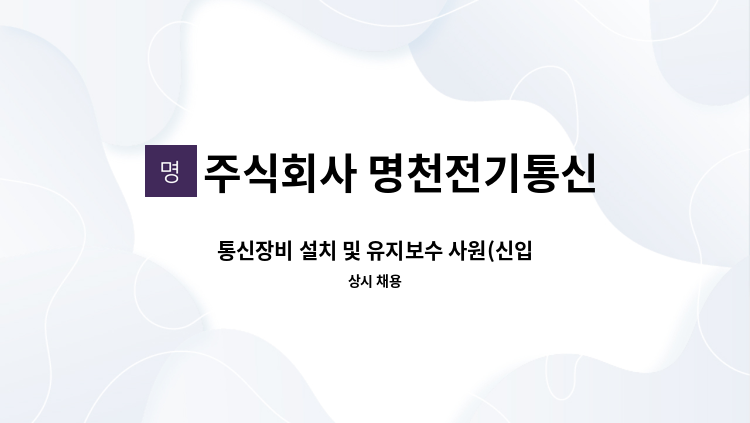 명 주식회사 명천전기통신

통신장비 설치 및 유지보수 사원(신입

상시 채용